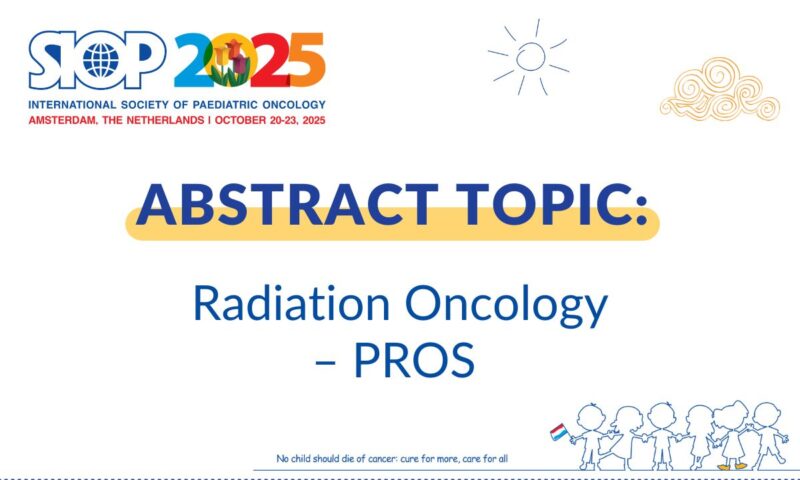 SIOP 2025
INTERNATIONAL SOCIETY OF PAEDIATRIC ONCOLOGY
AMSTERDAM, THE NETHERLANDS | OCTOBER 20-23, 2025

ABSTRACT TOPIC:

Radiation Oncology – PROS

No child should die of cancer: cure for more, care for all